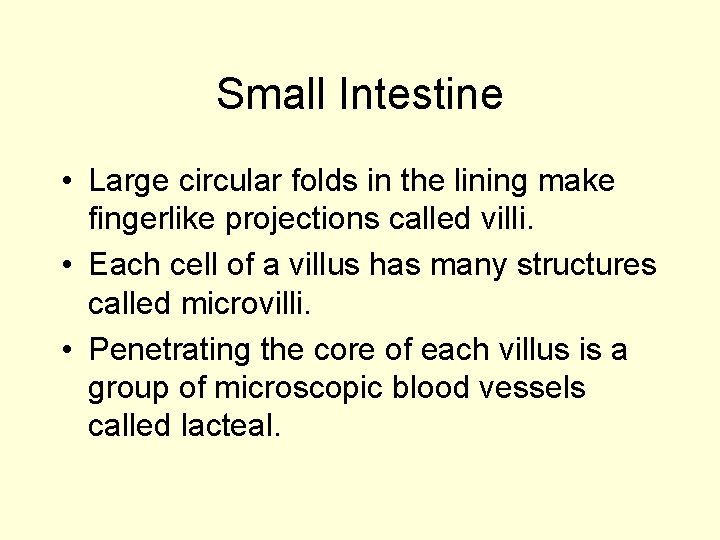 Small Intestine

• Large circular folds in the lining make fingerlike projections called villi.

• Each cell of a villus has many structures called microvilli.

• Penetrating the core of each villus is a group of microscopic blood vessels called lacteal.